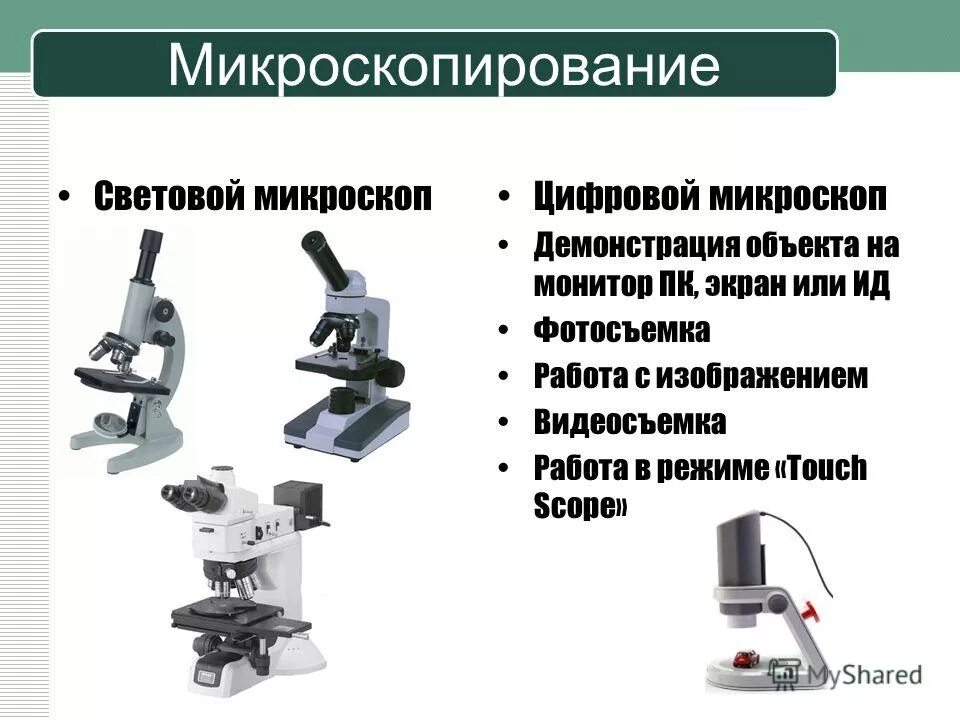 Микроскопирование

• Световой микроскоп

• Цифровой микроскоп
• Демонстрация объекта на монитор ПК, экран или ИД
• Фотосъемка
• Работа с изображением
• Видеосъемка
• Работа в режиме «Touch Scope»

MyShared